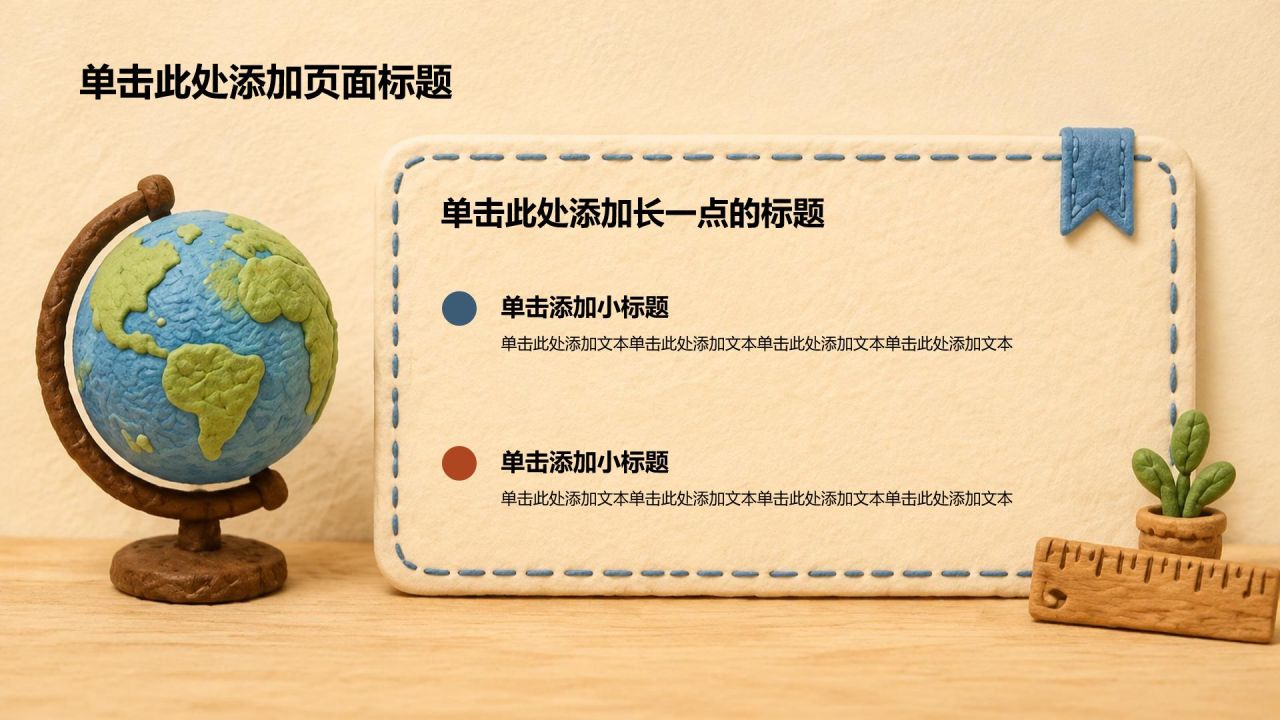 单击此处添加页面标题

单击此处添加长一点的标题

单击添加小标题

单击此处添加文本单击此处添加文本单击此处添加文本单击此处添加文本

单击添加小标题

单击此处添加文本单击此处添加文本单击此处添加文本单击此处添加文本